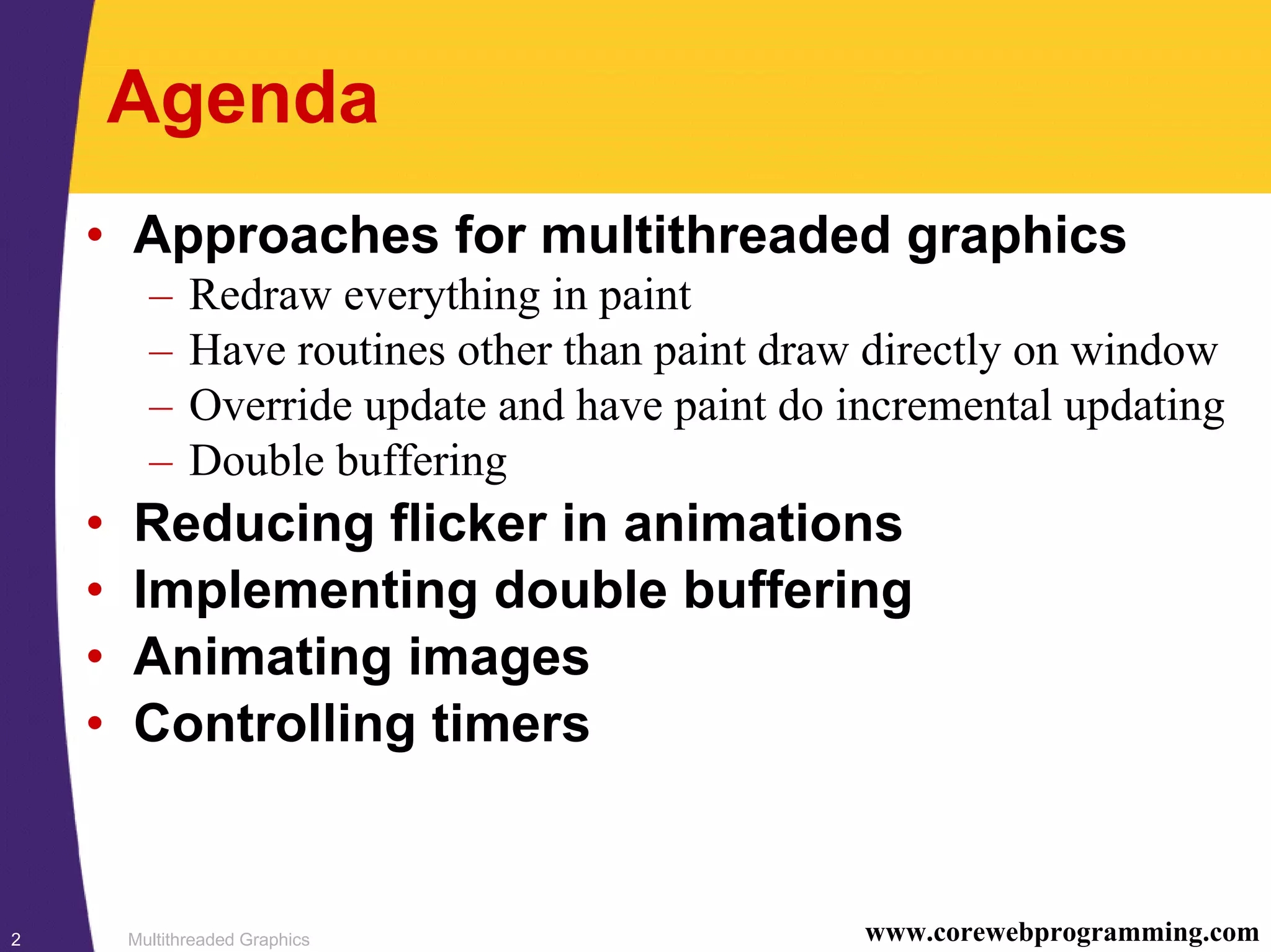 Agenda

• Approaches for multithreaded graphics
– Redraw everything in paint
– Have routines other than paint draw directly on window
– Override update and have paint do incremental updating
– Double buffering
• Reducing flicker in animations
• Implementing double buffering
• Animating images
• Controlling timers

2 Multithreaded Graphics www.corewebprogramming.com